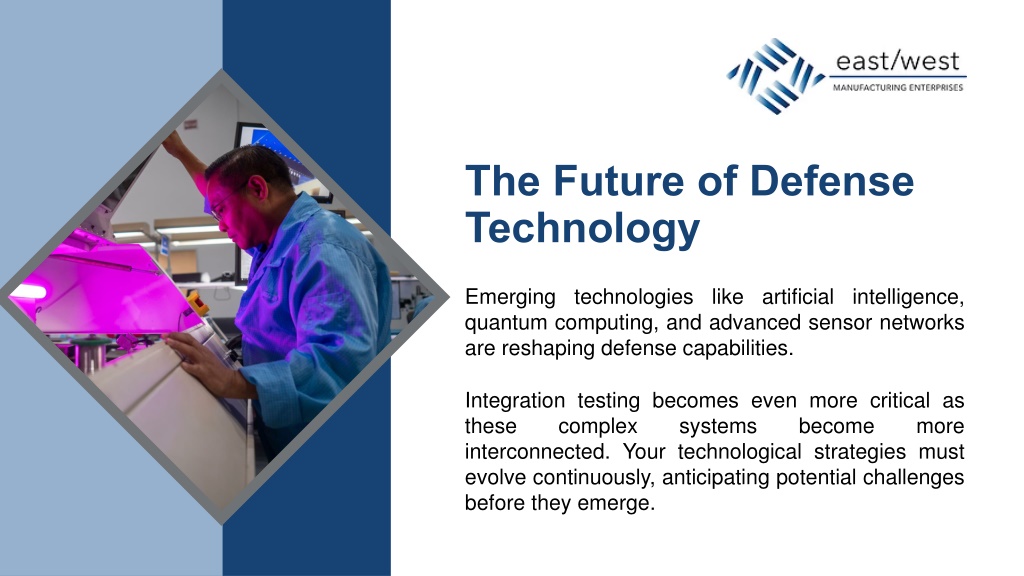 east/west
MANUFACTURING ENTERPRISES

The Future of Defense Technology

Emerging technologies like artificial intelligence, quantum computing, and advanced sensor networks are reshaping defense capabilities.

Integration testing becomes even more critical as these complex systems become more interconnected. Your technological strategies must evolve continuously, anticipating potential challenges before they emerge.